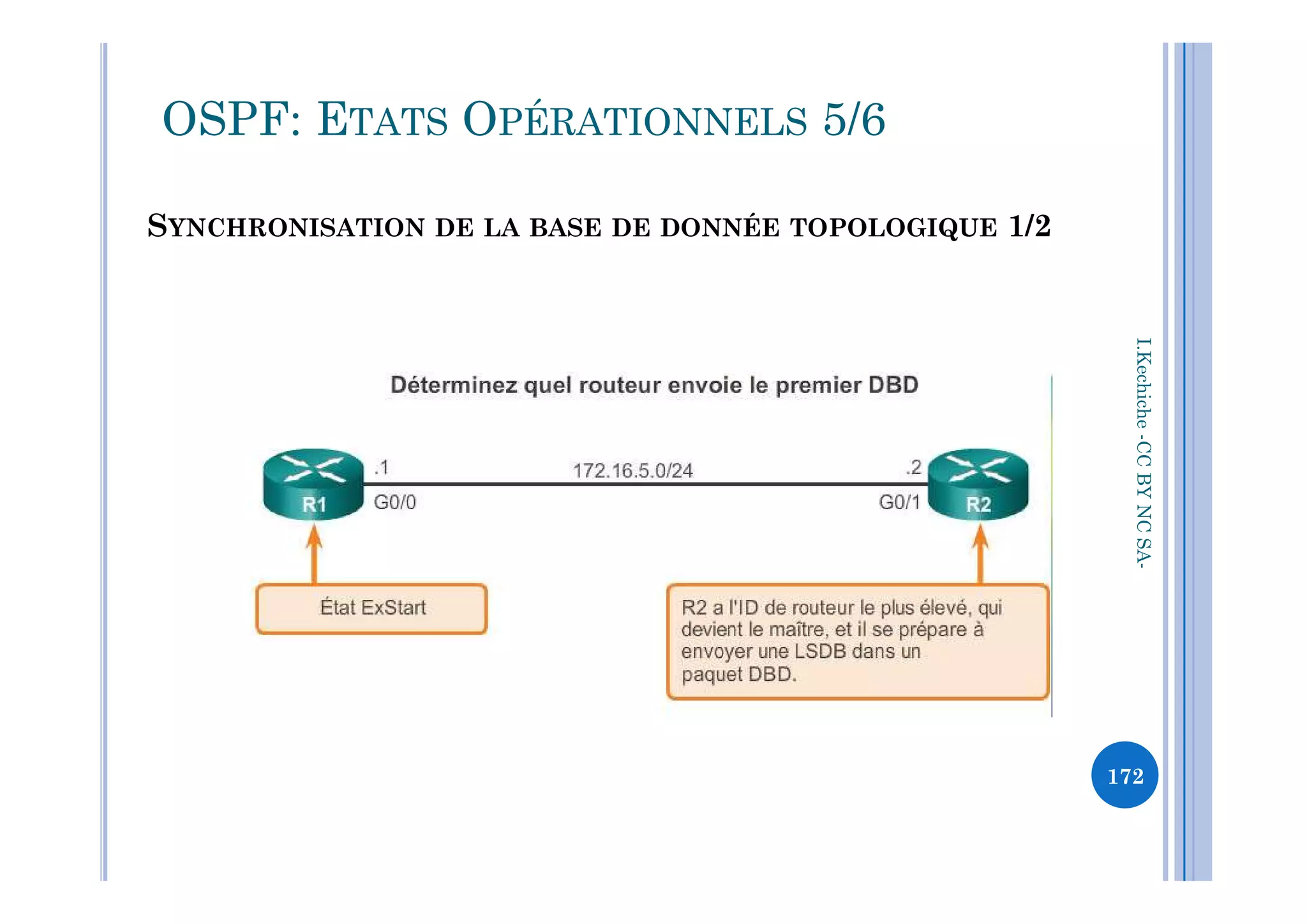 OSPF: ETATS OPÉRATIONNELS 5/6

SYNCHRONISATION DE LA BASE DE DONNÉE TOPOLOGIQUE 1/2

Déterminez quel routeur envoie le premier DBD

R1 .1 G0/0 172.16.5.0/24 .2 G0/1 R2

État ExStart

R2 a l'ID de routeur le plus élevé, qui devient le maître, et il se prépare à envoyer une LSDB dans un paquet DBD.

I.Kechiche -CC BY NC SA-

172